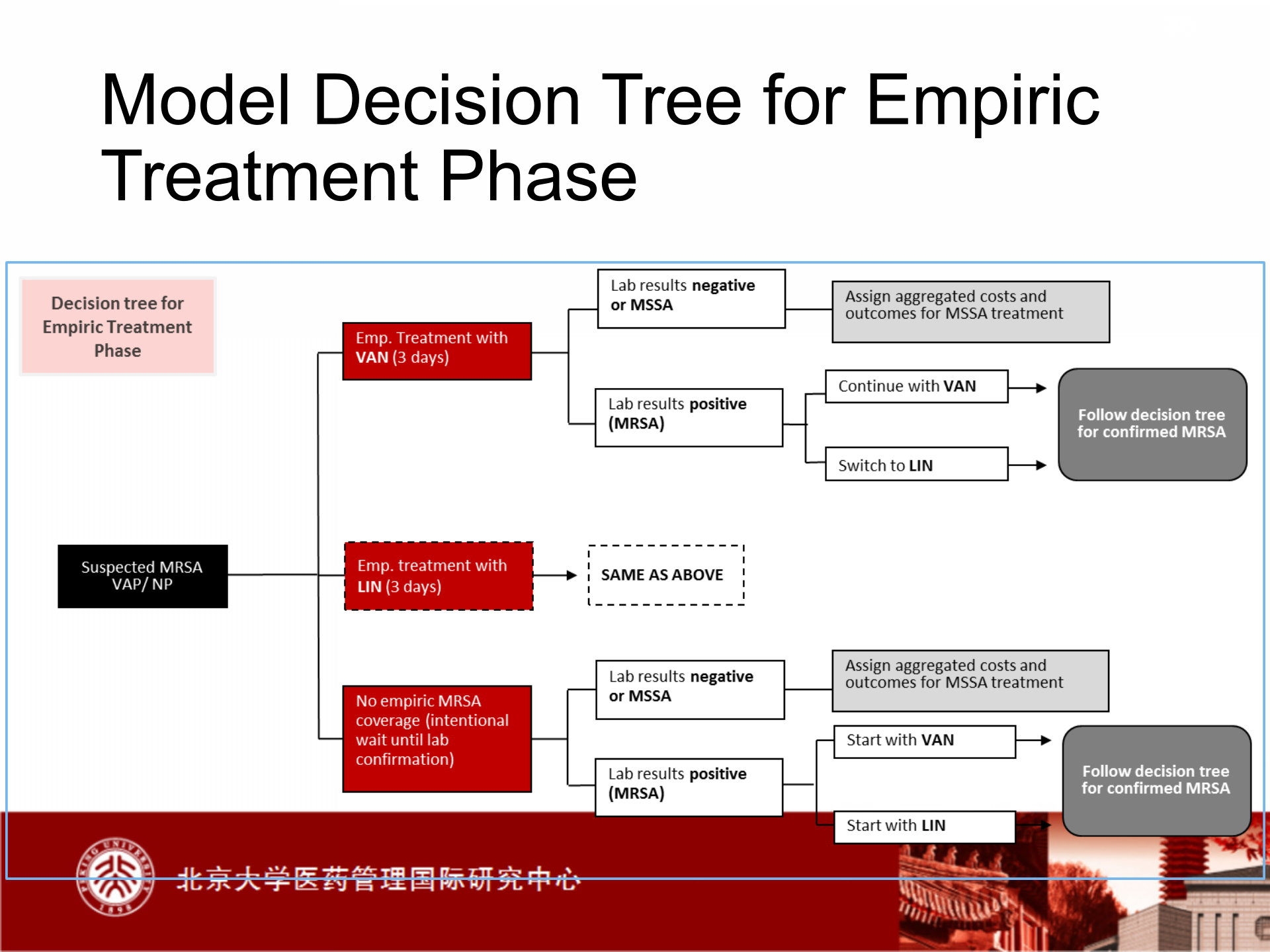 Model Decision Tree for Empiric Treatment Phase

Decision tree for Empiric Treatment Phase

Suspected MRSA VAP/ NP

Emp. Treatment with VAN (3 days)

Lab results negative or MSSA

Assign aggregated costs and outcomes for MSSA treatment

Lab results positive (MRSA)

Continue with VAN

Switch to LIN

Follow decision tree for confirmed MRSA

Emp. treatment with LIN (3 days)

SAME AS ABOVE

No empiric MRSA coverage (intentional wait until lab confirmation)

Lab results negative or MSSA

Assign aggregated costs and outcomes for MSSA treatment

Lab results positive (MRSA)

Start with VAN

Start with LIN

Follow decision tree for confirmed MRSA

北京大学医药管理国际研究中心